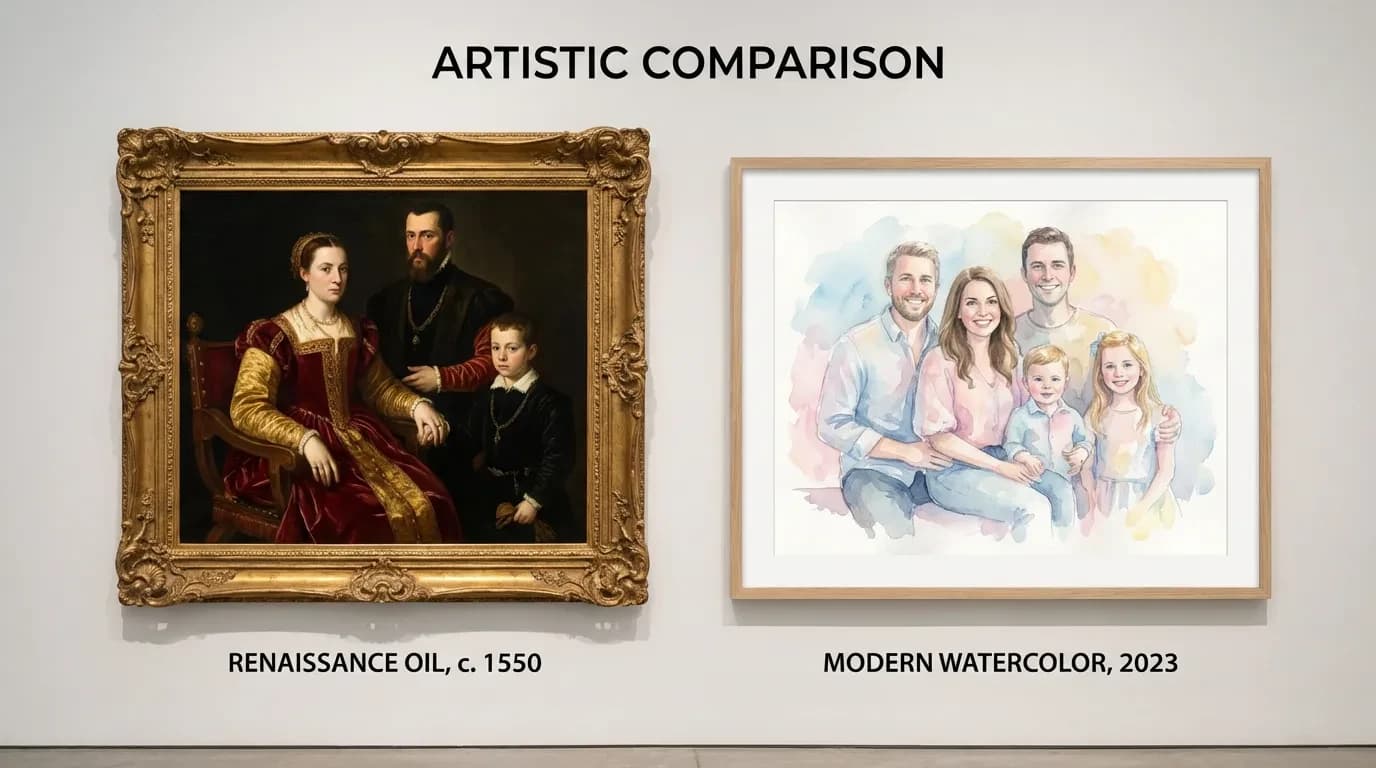 ARTISTIC COMPARISON

RENAISSANCE OIL, c. 1550

MODERN WATERCOLOR, 2023